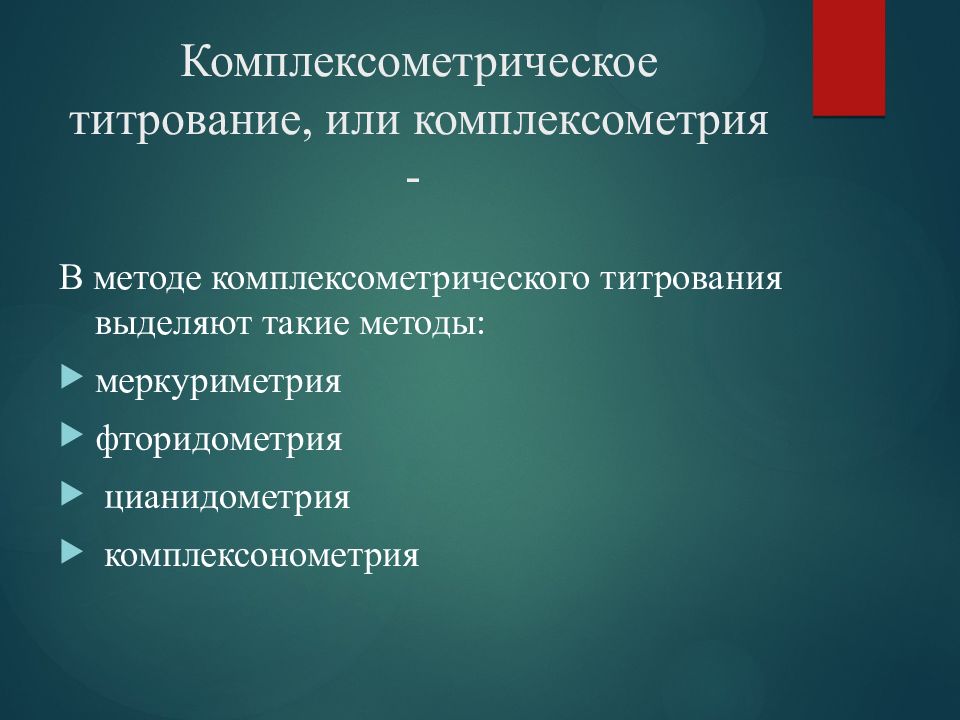 Комплексометрическое титрование, или комплексометрия -

В методе комплексометрического титрования выделяют такие методы:

меркуриметрия

фторидометрия

цианидометрия

комплексонометрия